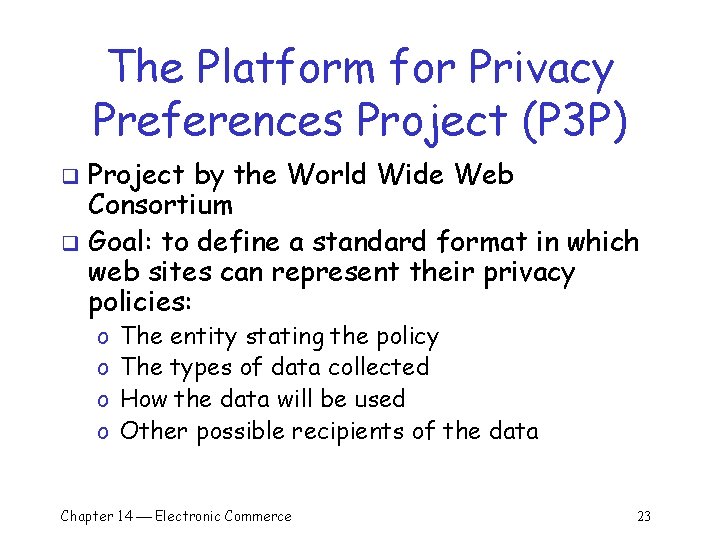 The Platform for Privacy Preferences Project (P3P)

❑ Project by the World Wide Web Consortium
❑ Goal: to define a standard format in which web sites can represent their privacy policies:
o The entity stating the policy
o The types of data collected
o How the data will be used
o Other possible recipients of the data

Chapter 14 — Electronic Commerce 23